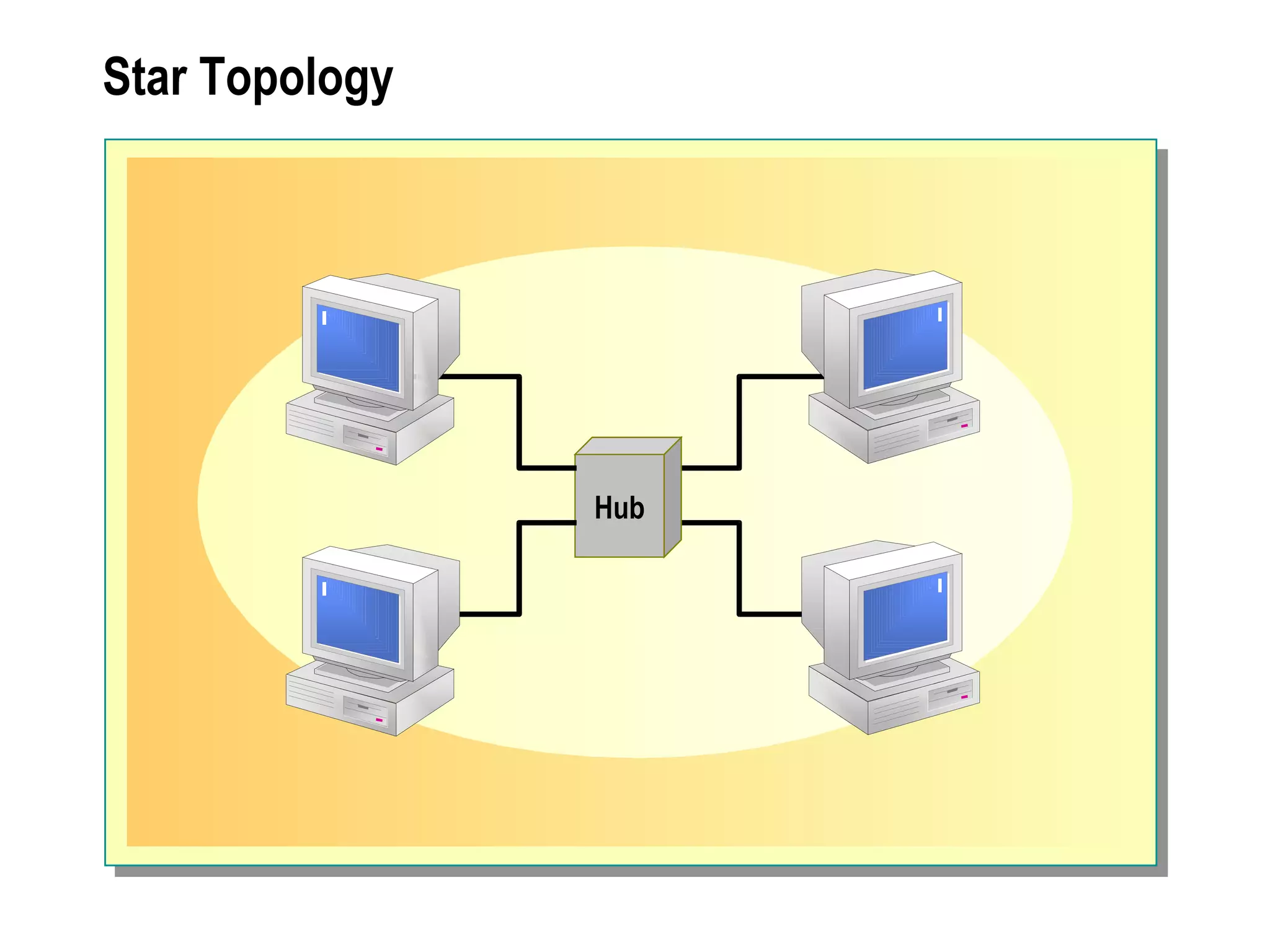 Star Topology

Hub